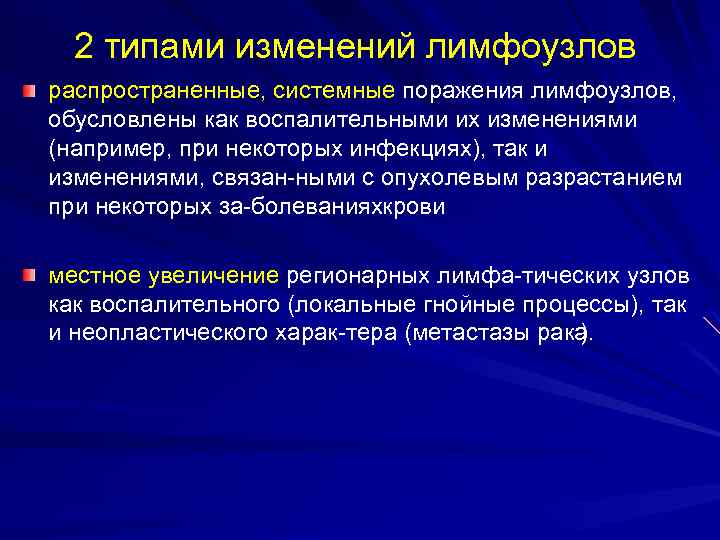 2 типами изменений лимфоузлов

распространенные, системные поражения лимфоузлов, обусловлены как воспалительными их изменениями (например, при некоторых инфекциях), так и изменениями, связан-ными с опухолевым разрастанием при некоторых за-болеванияхкрови

местное увеличение регионарных лимфа-тических узлов как воспалительного (локальные гнойные процессы), так и неопластического харак-тера (метастазы рака).